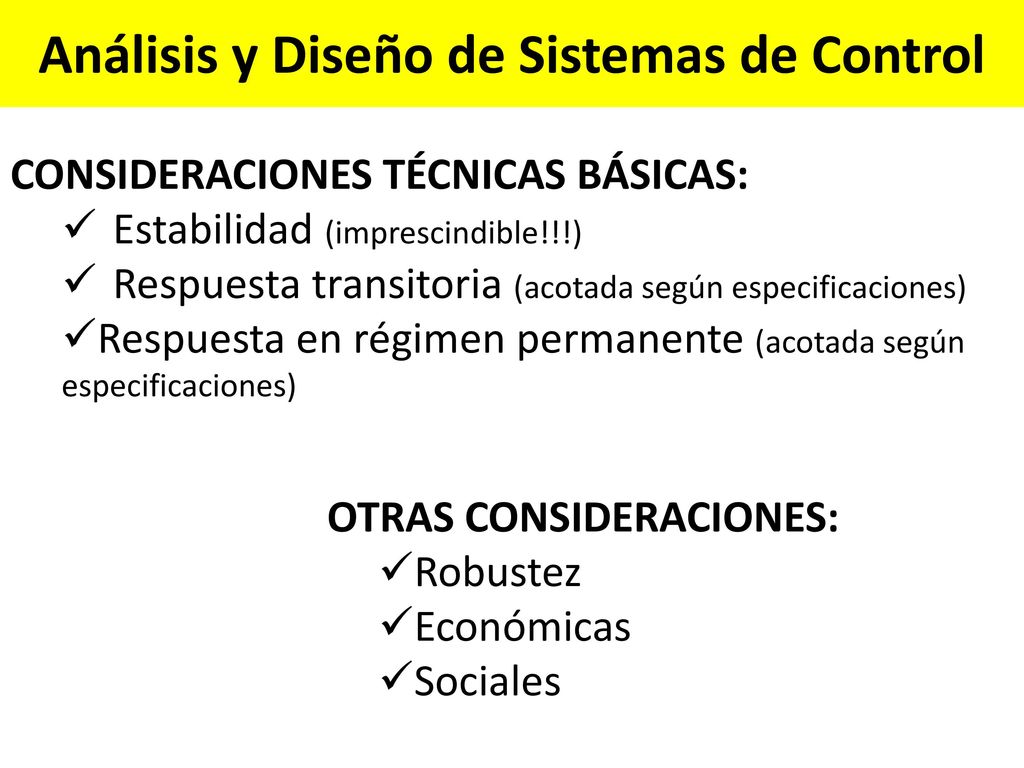 Análisis y Diseño de Sistemas de Control

CONSIDERACIONES TÉCNICAS BÁSICAS:
✓ Estabilidad (imprescindible!!!)
✓ Respuesta transitoria (acotada según especificaciones)
✓Respuesta en régimen permanente (acotada según especificaciones)

OTRAS CONSIDERACIONES:
✓Robustez
✓Económicas
✓Sociales